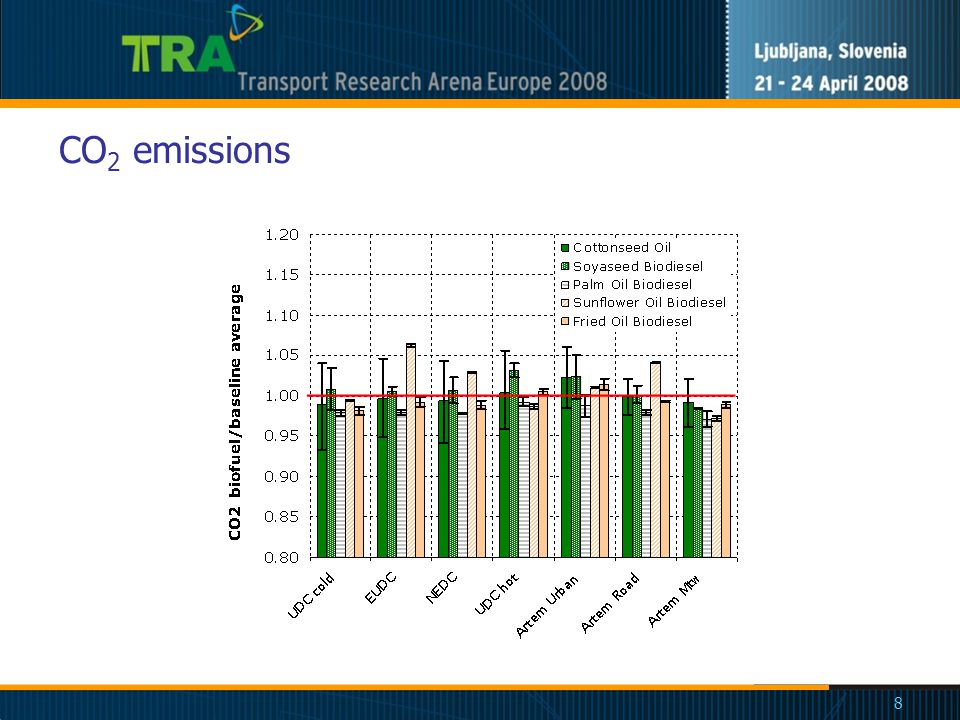 TRA Transport Research Arena Europe 2008

Ljubljana, Slovenia
21 - 24 April 2008

$CO_2$ emissions

CO2 biofuel/baseline average

1.20
1.15
1.10
1.05
1.00
0.95
0.90
0.85
0.80

Cottonseed Oil
Soyaseed Biodiesel
Palm Oil Biodiesel
Sunflower Oil Biodiesel
Fried Oil Biodiesel

UDC cold
EUDC
NEDC
UDC hot
Artem Urban
Artem Road
Artem Mtw

8